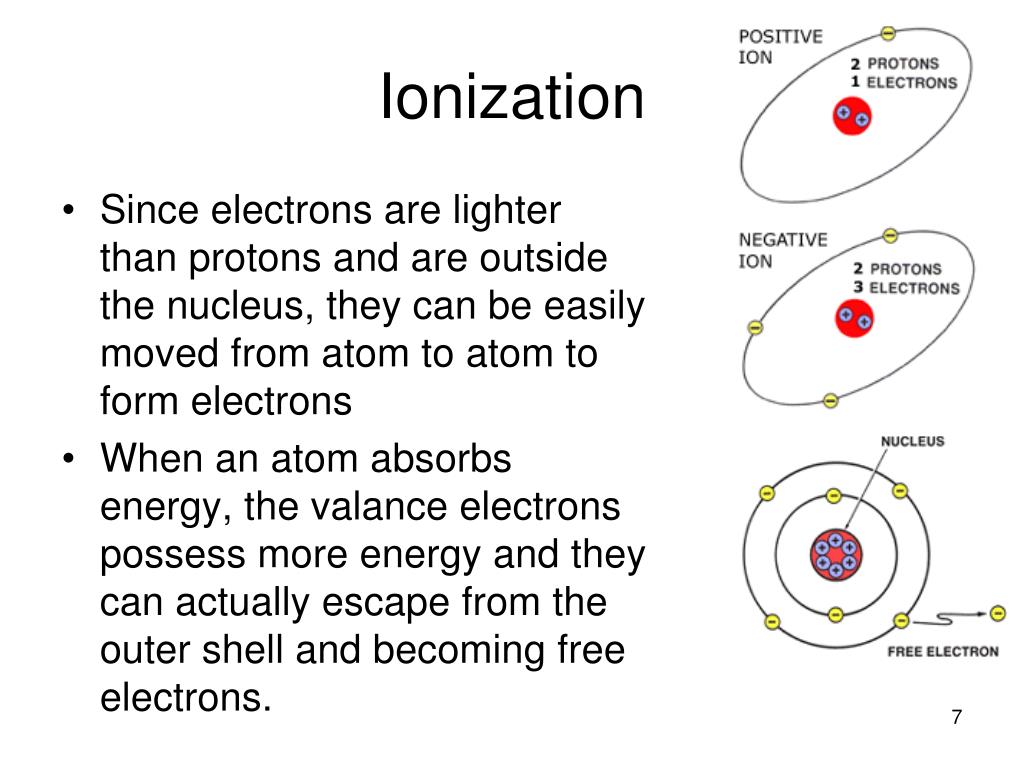 Ionization

• Since electrons are lighter than protons and are outside the nucleus, they can be easily moved from atom to atom to form electrons
• When an atom absorbs energy, the valance electrons possess more energy and they can actually escape from the outer shell and becoming free electrons.

POSITIVE ION
2 PROTONS
1 ELECTRONS

NEGATIVE ION
2 PROTONS
3 ELECTRONS

NUCLEUS

FREE ELECTRON

7